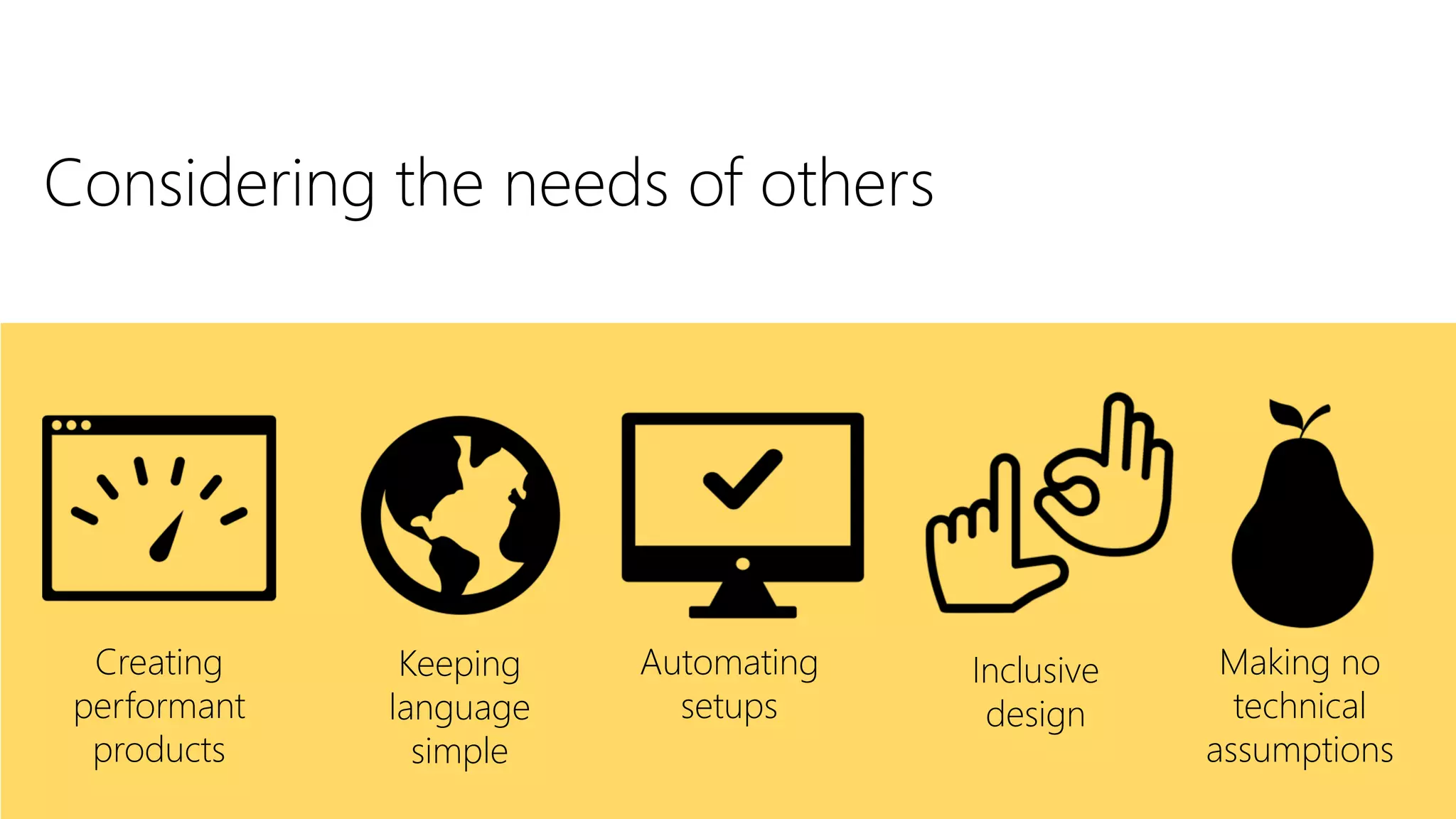 Considering the needs of others

Creating performant products

Keeping language simple

Automating setups

Inclusive design

Making no technical assumptions